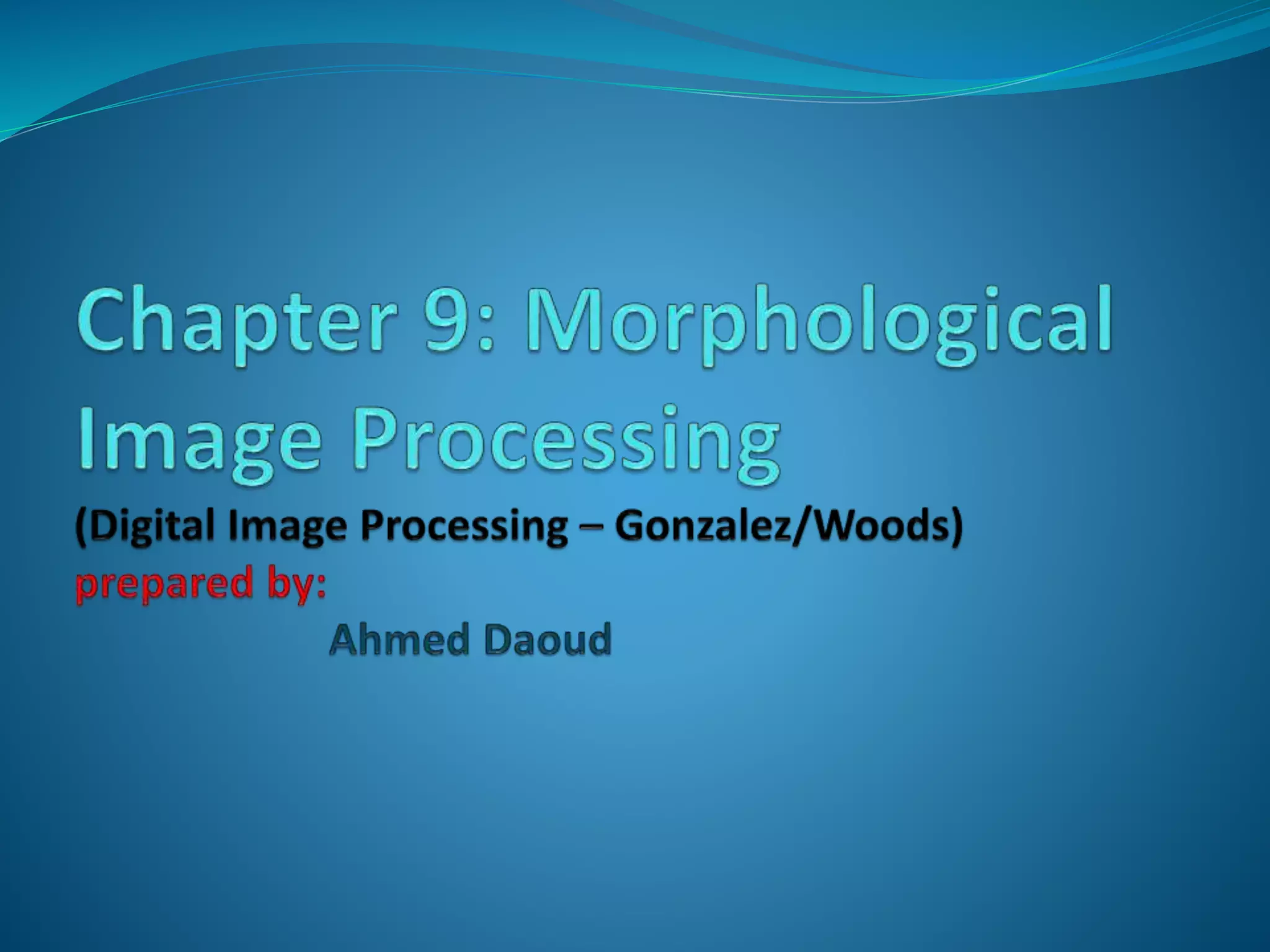 Chapter 9: Morphological Image Processing

(Digital Image Processing – Gonzalez/Woods)

prepared by:

Ahmed Daoud